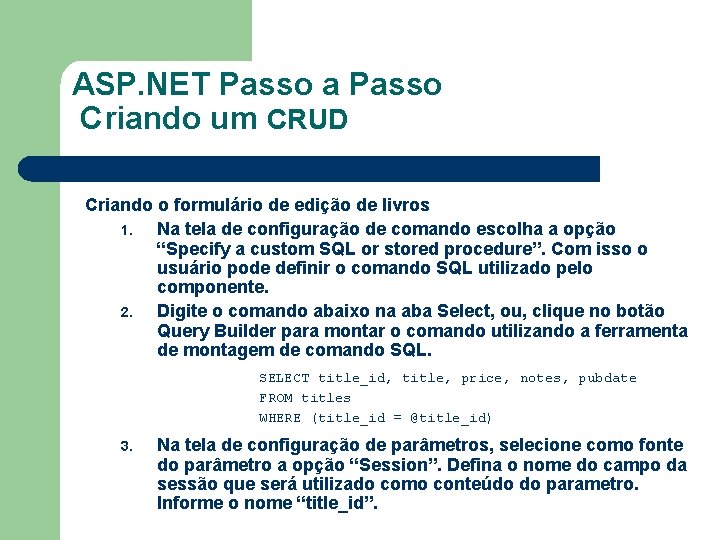 ASP.NET Passo a Passo
Criando um CRUD

Criando o formulário de edição de livros

1. Na tela de configuração de comando escolha a opção “Specify a custom SQL or stored procedure”. Com isso o usuário pode definir o comando SQL utilizado pelo componente.
2. Digite o comando abaixo na aba Select, ou, clique no botão Query Builder para montar o comando utilizando a ferramenta de montagem de comando SQL.

SELECT title_id, title, price, notes, pubdate
FROM titles
WHERE (title_id = @title_id)

3. Na tela de configuração de parâmetros, selecione como fonte do parâmetro a opção “Session”. Defina o nome do campo da sessão que será utilizado como conteúdo do parametro. Informe o nome “title_id”.